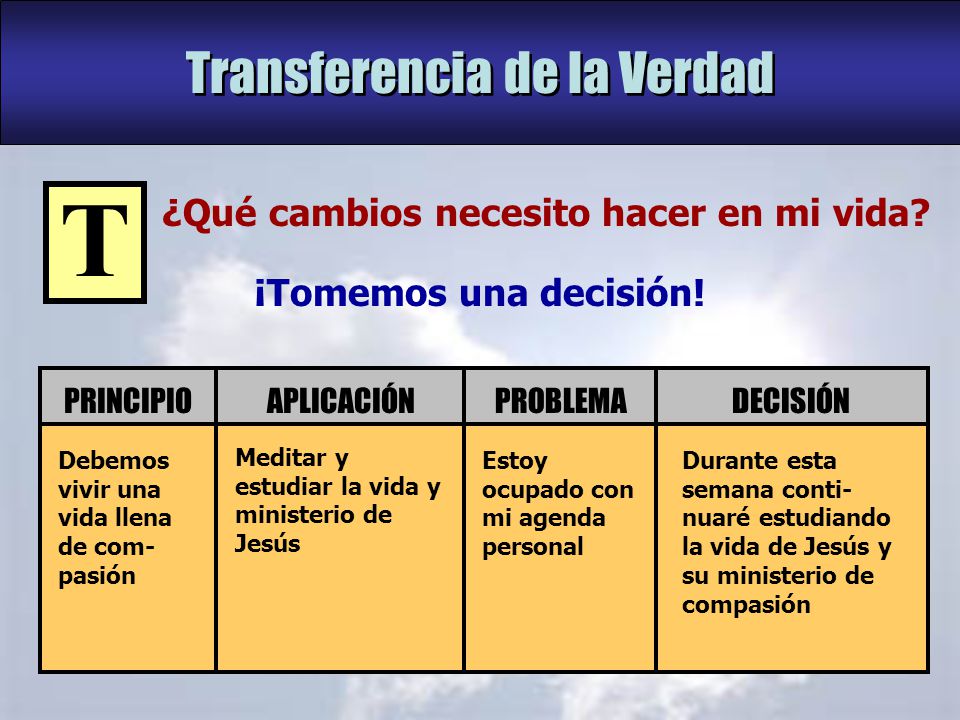 Transferencia de la Verdad

T

¿Qué cambios necesito hacer en mi vida?

¡Tomemos una decisión!

| PRINCIPIO | APLICACIÓN | PROBLEMA | DECISIÓN |
|---|---|---|---|
| Debemos vivir una vida llena de compasión | Meditar y estudiar la vida y ministerio de Jesús | Estoy ocupado con mi agenda personal | Durante esta semana continuaré estudiando la vida de Jesús y su ministerio de compasión |